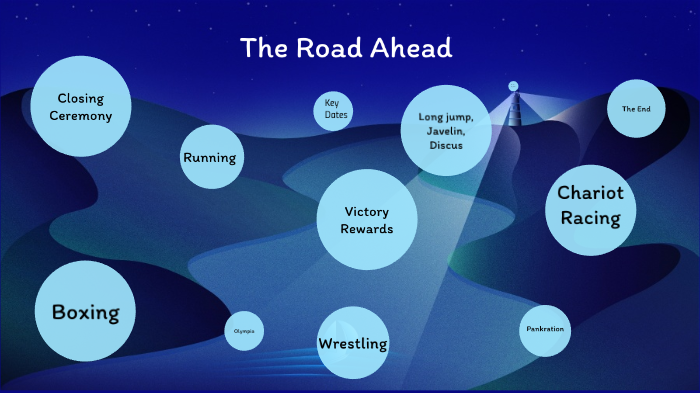 The Road Ahead

Closing Ceremony

Key Dates

Long jump, Javelin, Discus

The End

Running

Victory Rewards

Chariot Racing

Boxing

Olympia

Wrestling

Pankration